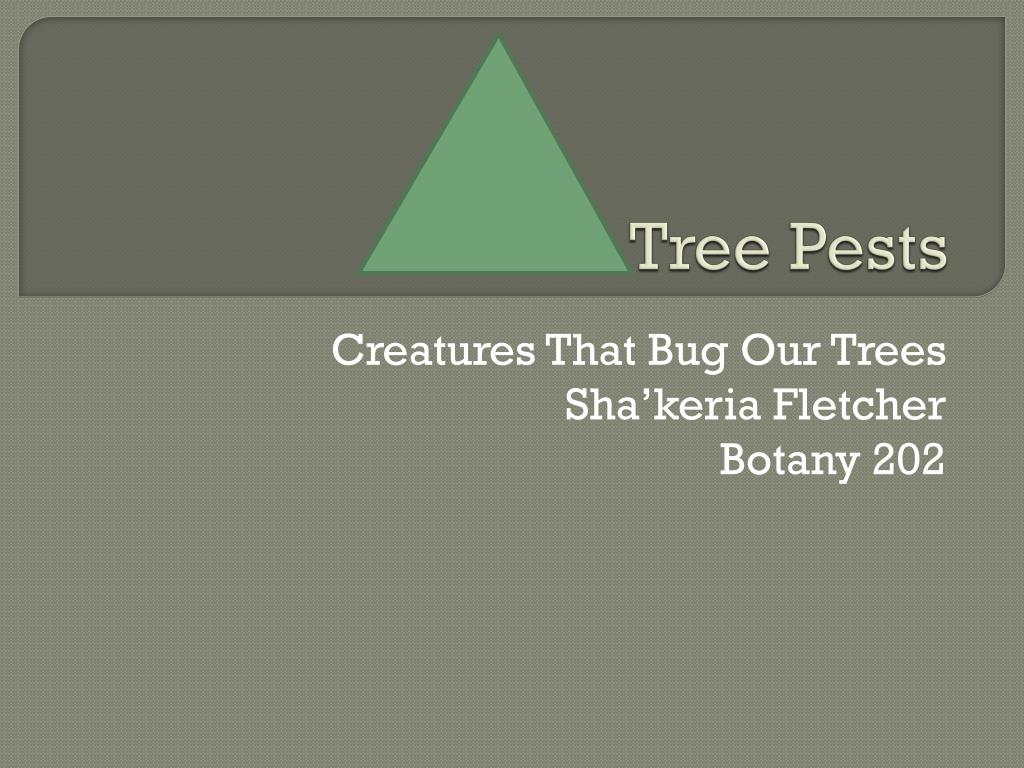 Tree Pests

Creatures That Bug Our Trees
Sha’keria Fletcher
Botany 202